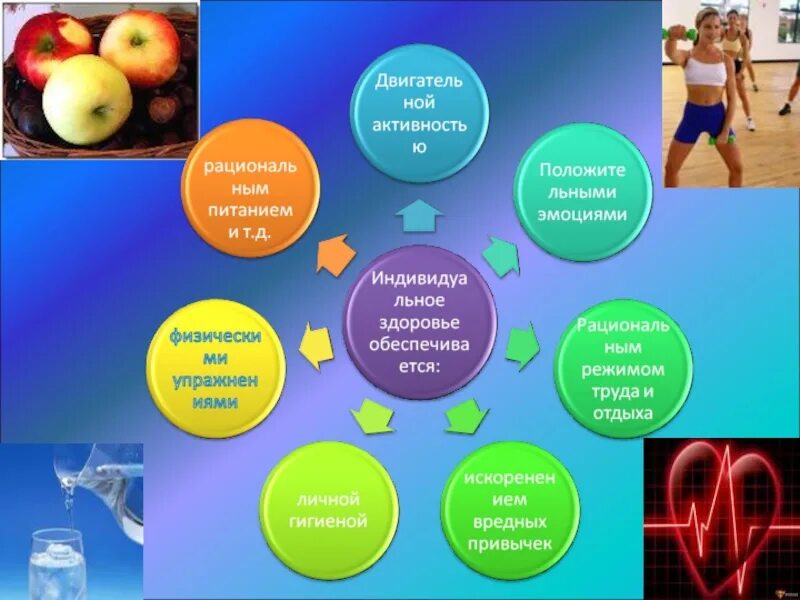 Индивидуальное здоровье обеспечивается:

Двигательной активностью

Положительными эмоциями

Рациональным режимом труда и отдыха

искоренением вредных привычек

личной гигиеной

физическими упражнениями

рациональным питанием и т.д.